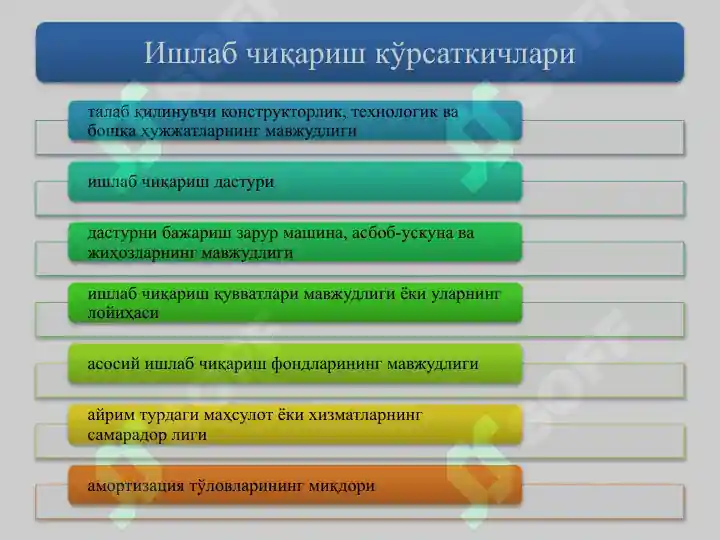 Ишлаб чиқариш кўрсаткичлари

талаб қилинувчи конструкторлик, технологик ва бошқа ҳужжатларнинг мавжудлиги

ишлаб чиқариш дастури

дастурни бажариш зарур машина, асбоб-ускуна ва жиҳозларнинг мавжудлиги

ишлаб чиқариш қувватлари мавжудлиги ёки уларнинг лойиҳаси

асосий ишлаб чиқариш фондларининг мавжудлиги

айрим турдаги маҳсулот ёки хизматларнинг самарадор лиги

амортизация тўловларининг миқдори